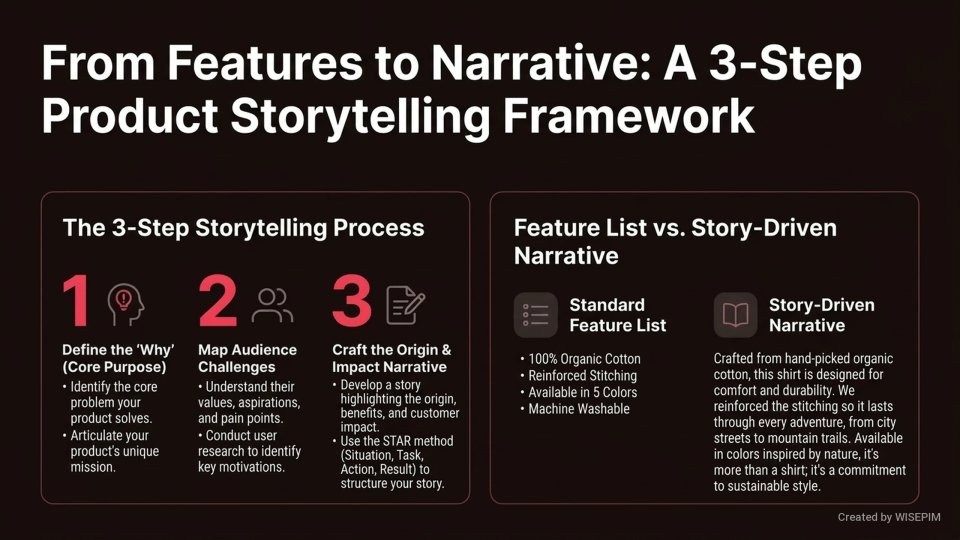 From Features to Narrative: A 3-Step Product Storytelling Framework

The 3-Step Storytelling Process

1
Define the 'Why' (Core Purpose)
• Identify the core problem your product solves.
• Articulate your product's unique mission.

2
Map Audience Challenges
• Understand their values, aspirations, and pain points.
• Conduct user research to identify key motivations.

3
Craft the Origin & Impact Narrative
• Develop a story highlighting the origin, benefits, and customer impact.
• Use the STAR method (Situation, Task, Action, Result) to structure your story.

Feature List vs. Story-Driven Narrative

Standard Feature List
• 100% Organic Cotton
• Reinforced Stitching
• Available in 5 Colors
• Machine Washable

Story-Driven Narrative
Crafted from hand-picked organic cotton, this shirt is designed for comfort and durability. We reinforced the stitching so it lasts through every adventure, from city streets to mountain trails. Available in colors inspired by nature, it's more than a shirt; it's a commitment to sustainable style.

Created by WISEPIM